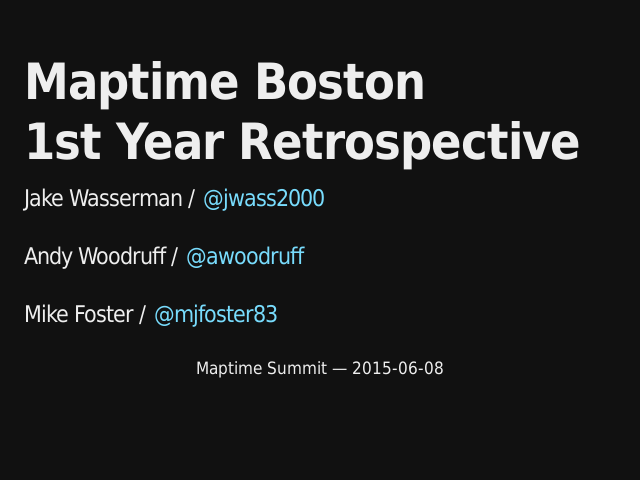 Maptime Boston
1st Year Retrospective

Jake Wasserman / @jwass2000

Andy Woodruff / @awoodruff

Mike Foster / @mjfoster83

Maptime Summit — 2015-06-08